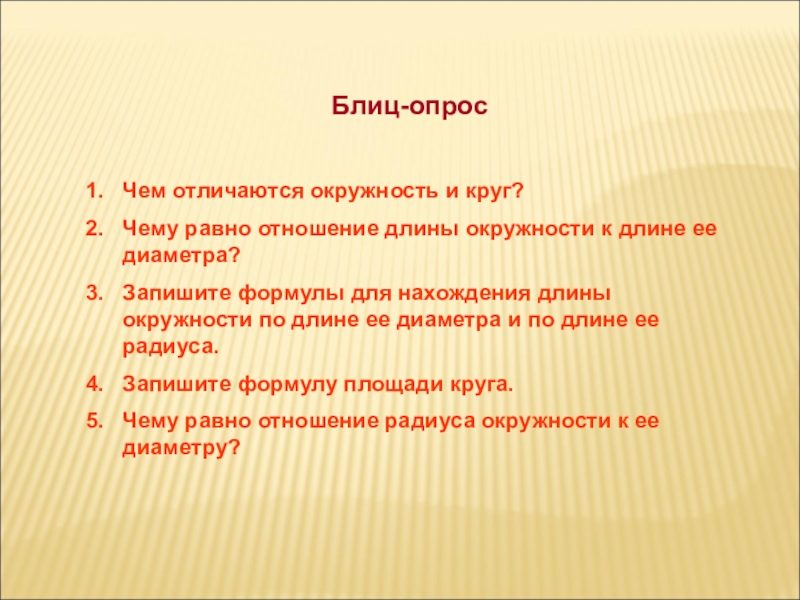 Блиц-опрос

1. Чем отличаются окружность и круг?
2. Чему равно отношение длины окружности к длине ее диаметра?
3. Запишите формулы для нахождения длины окружности по длине ее диаметра и по длине ее радиуса.
4. Запишите формулу площади круга.
5. Чему равно отношение радиуса окружности к ее диаметру?